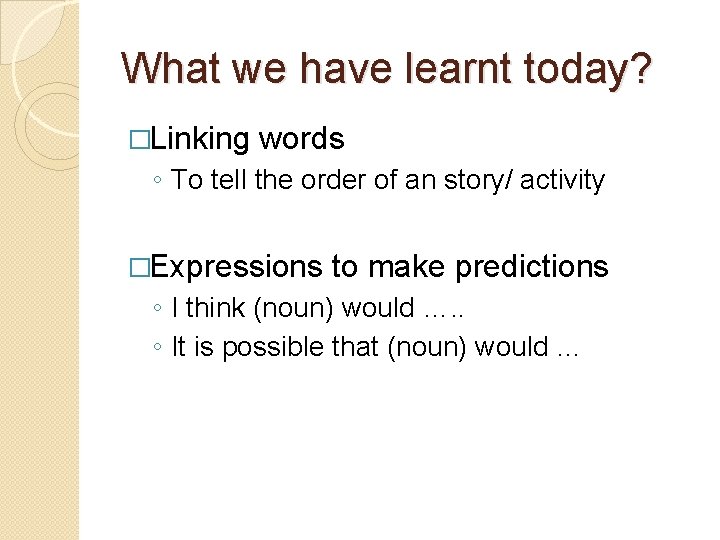 What we have learnt today?

□Linking words
◦ To tell the order of an story/ activity

□Expressions to make predictions
◦ I think (noun) would …..
◦ It is possible that (noun) would …